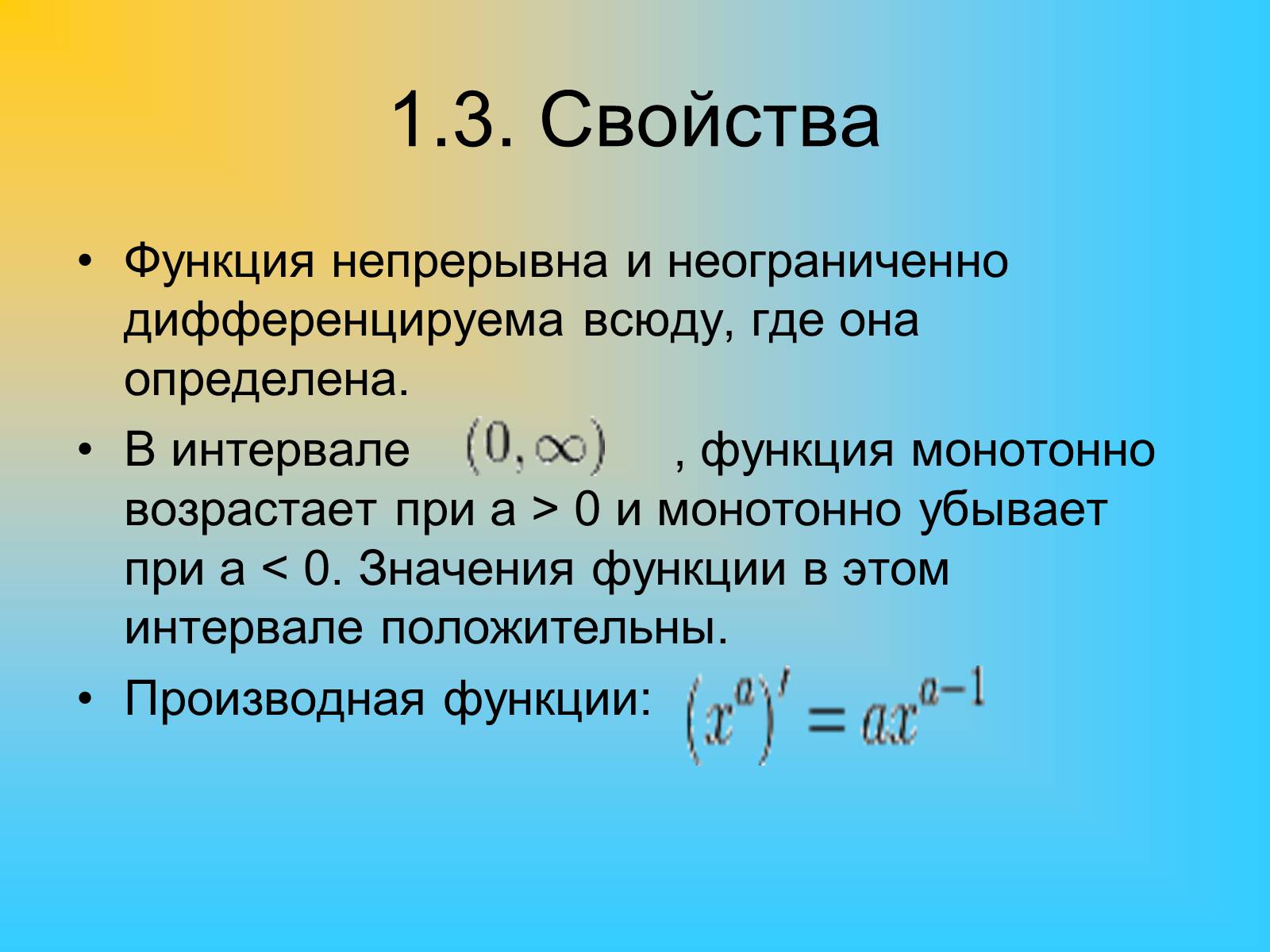 1.3. Свойства

• Функция непрерывна и неограниченно дифференцируема всюду, где она определена.

• В интервале $(0, \infty)$ , функция монотонно возрастает при a > 0 и монотонно убывает при a < 0. Значения функции в этом интервале положительны.

• Производная функции: $(x^a)' = ax^{a-1}$